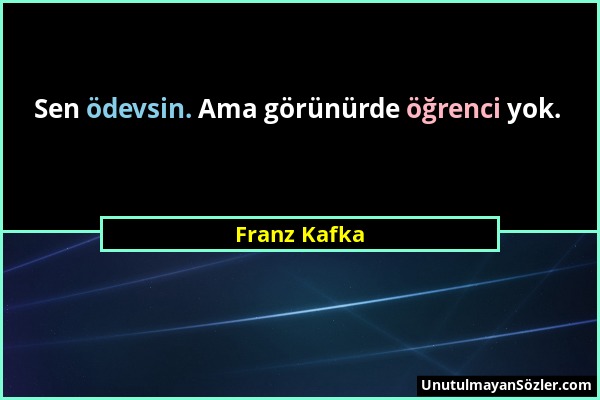 Sen ödevsin. Ama görünürde öğrenci yok.

Franz Kafka

UnutulmayanSözler.com